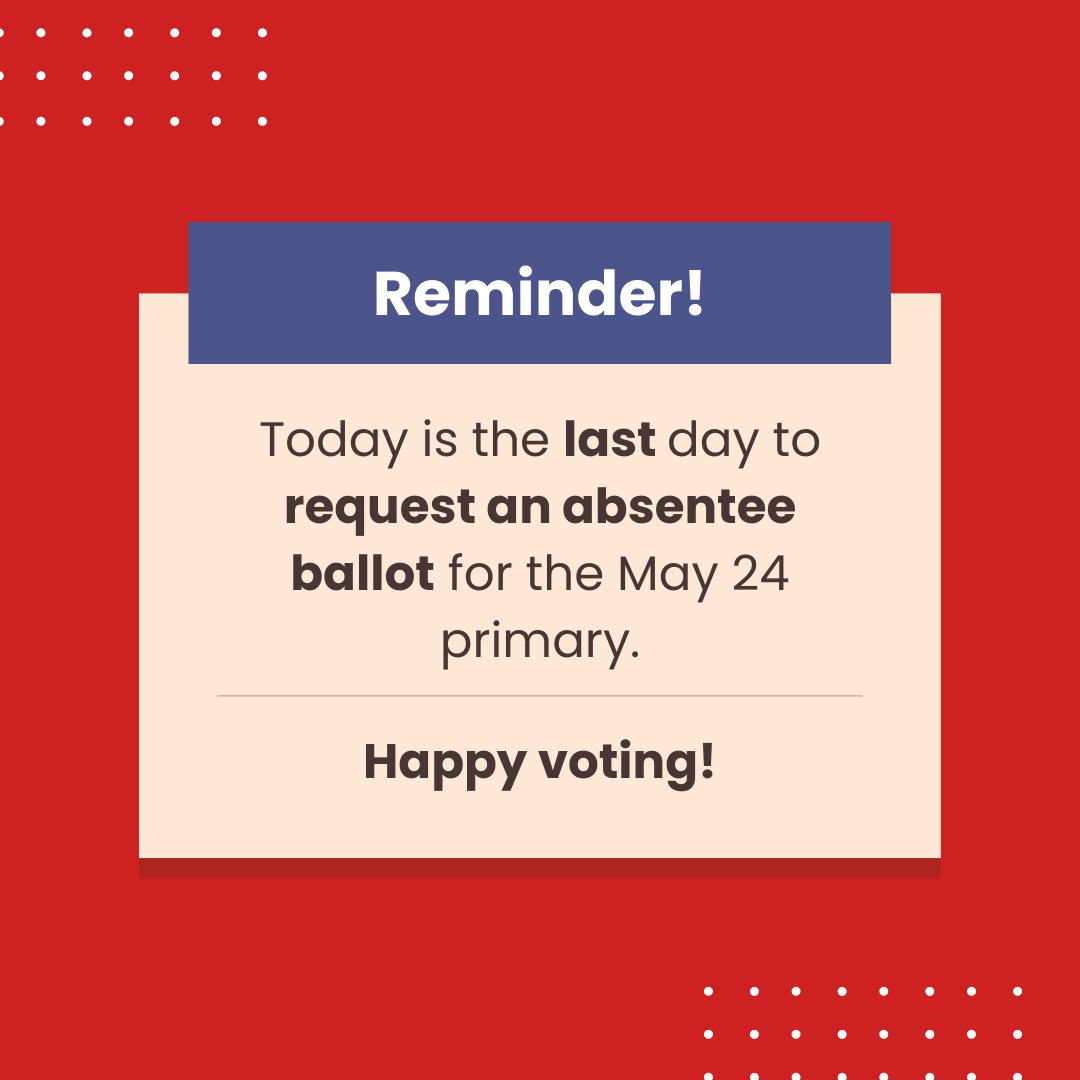 Reminder!

Today is the last day to request an absentee ballot for the May 24 primary.

Happy voting!